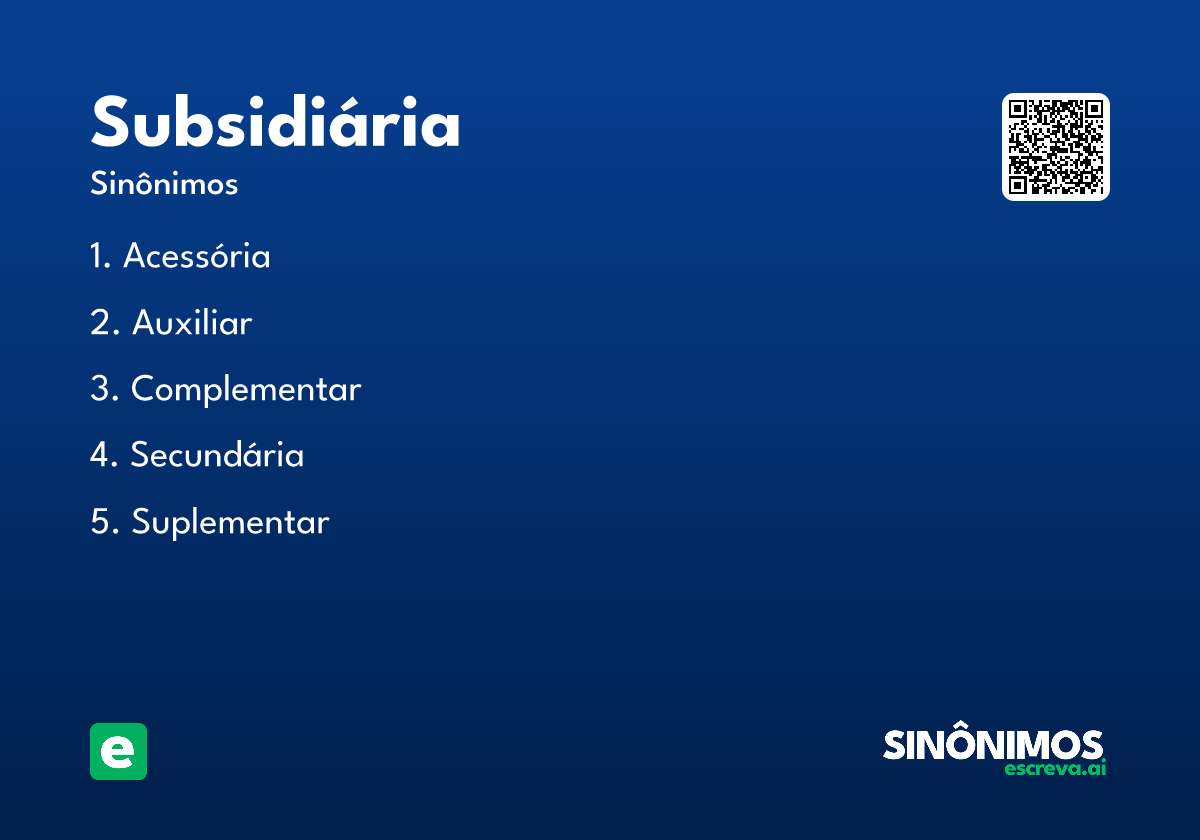 Subsidiária

Sinônimos

1. Acessória

2. Auxiliar

3. Complementar

4. Secundária

5. Suplementar

e

SINÔNIMOS
escreva.ai